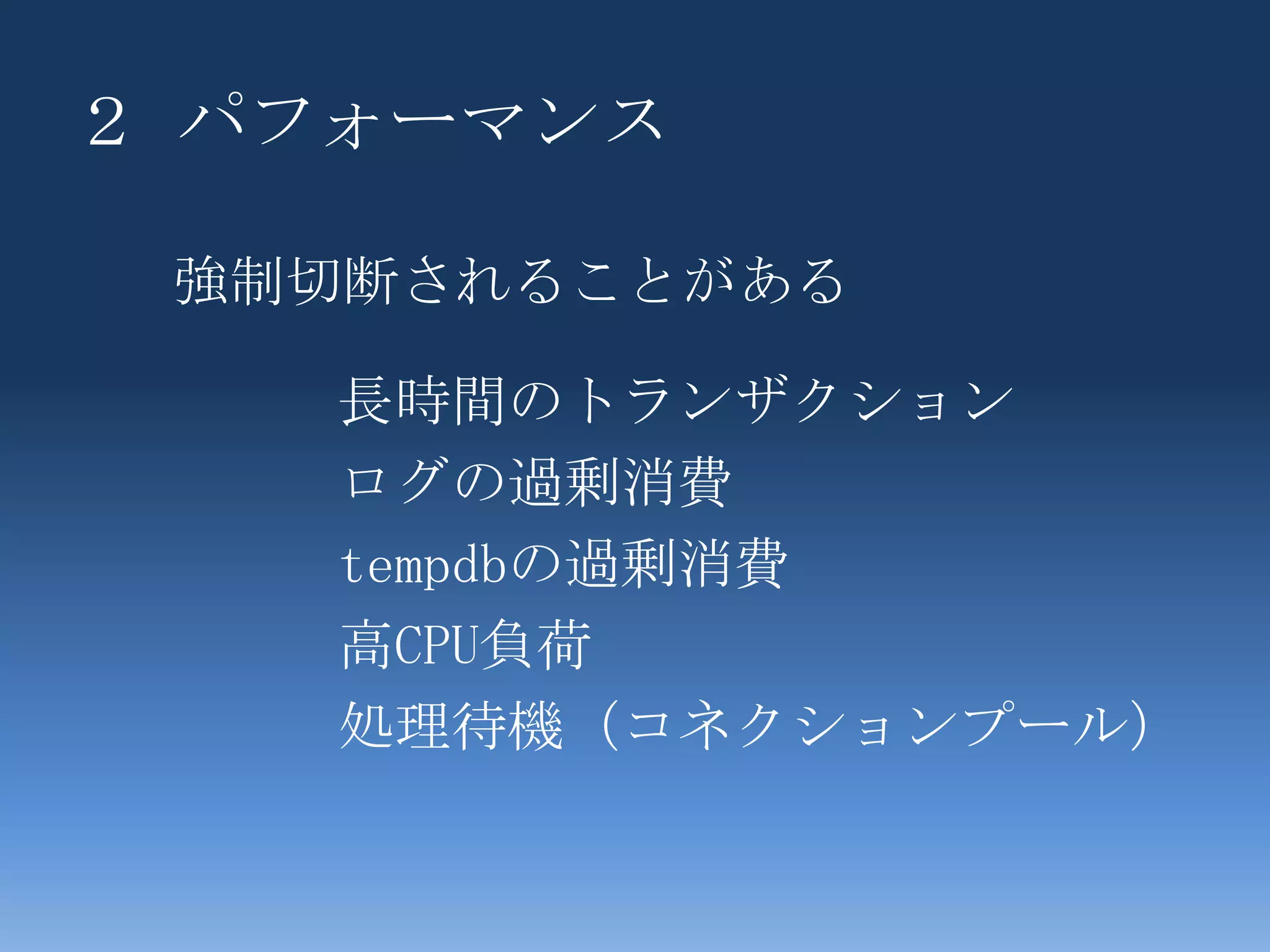 ２ パフォーマンス

強制切断されることがある

長時間のトランザクション
ログの過剰消費
tempdbの過剰消費
高CPU負荷
処理待機（コネクションプール）